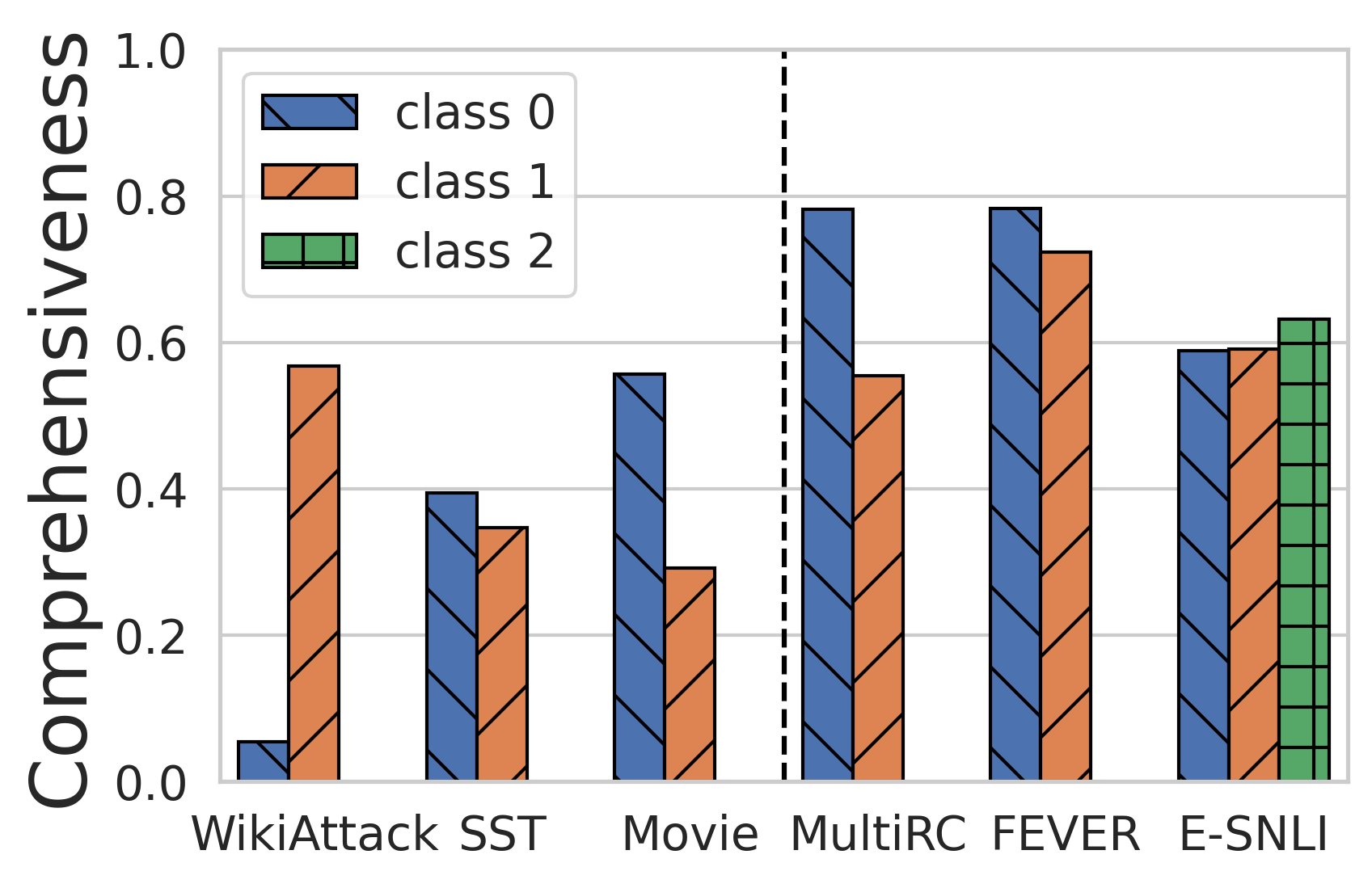 Comprehensiveness

1.0
0.8
0.6
0.4
0.2
0.0

class 0
class 1
class 2

WikiAttack SST Movie MultiRC FEVER E-SNLI